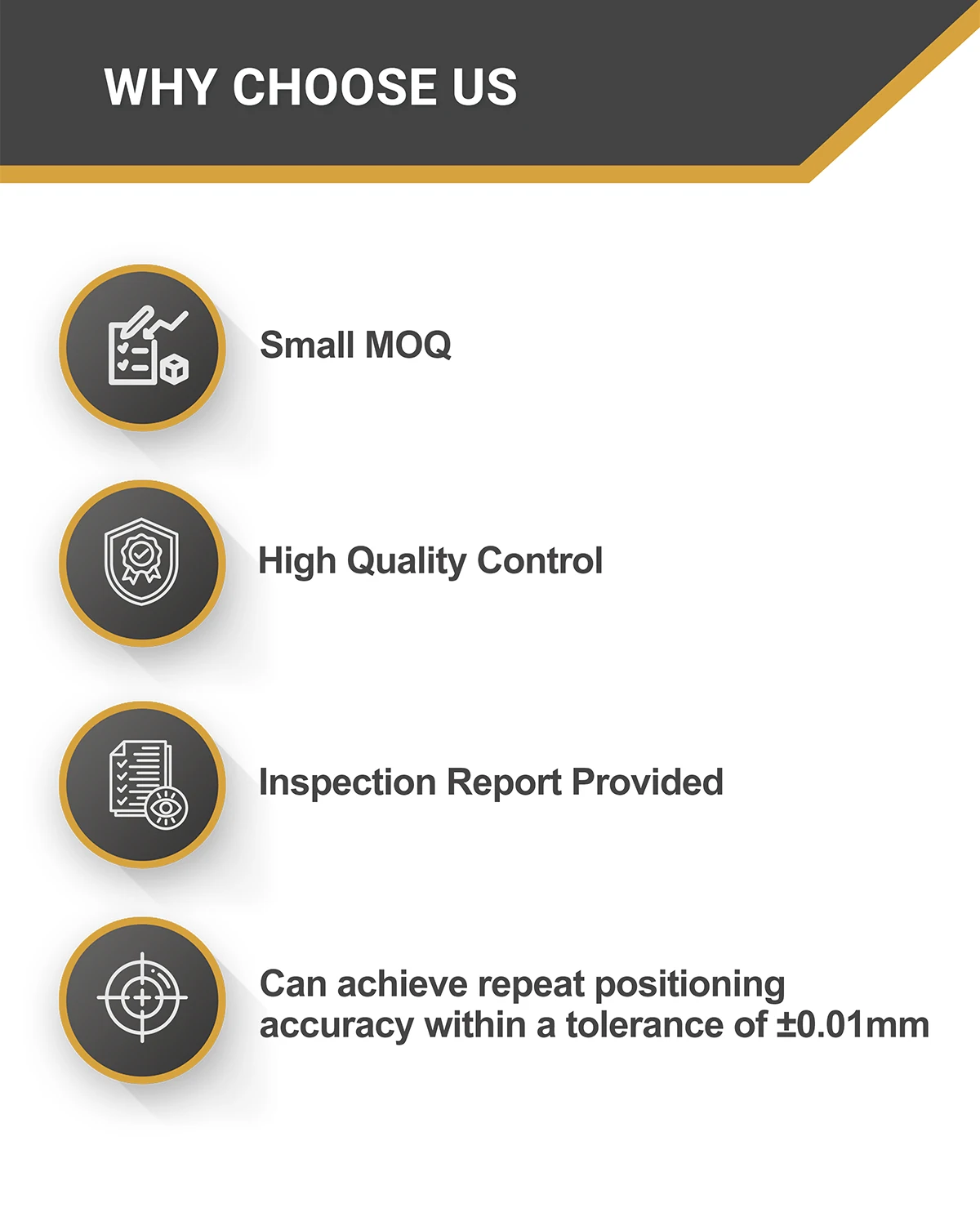 WHY CHOOSE US

Small MOQ

High Quality Control

Inspection Report Provided

Can achieve repeat positioning accuracy within a tolerance of ±0.01mm